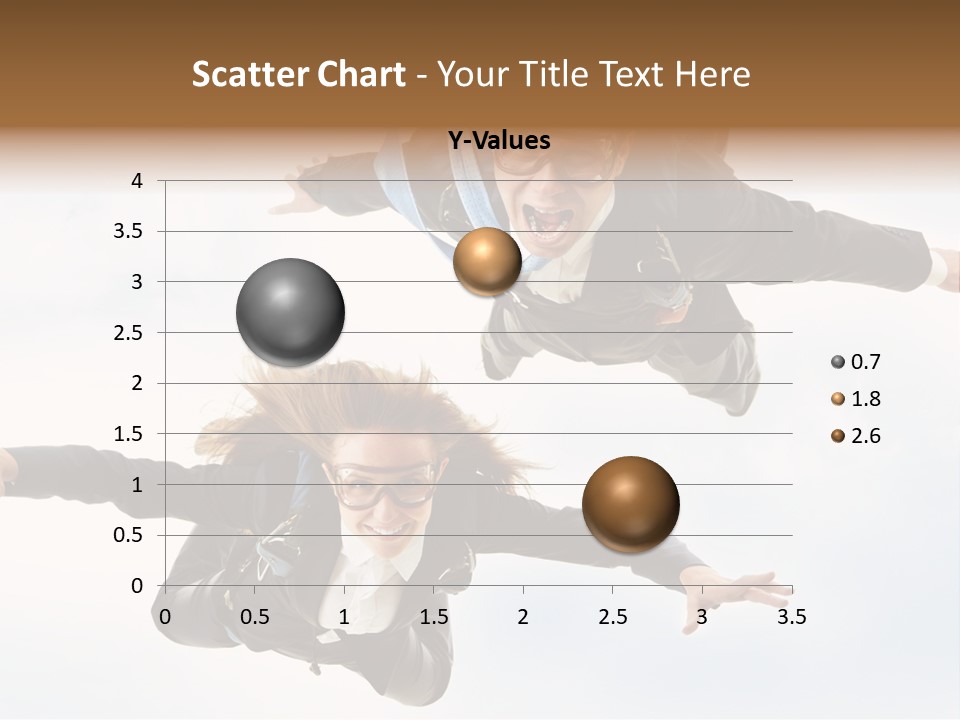 Scatter Chart - Your Title Text Here

Y-Values

4
3.5
3
2.5
2
1.5
1
0.5
0

0 0.5 1 1.5 2 2.5 3 3.5

0.7
1.8
2.6